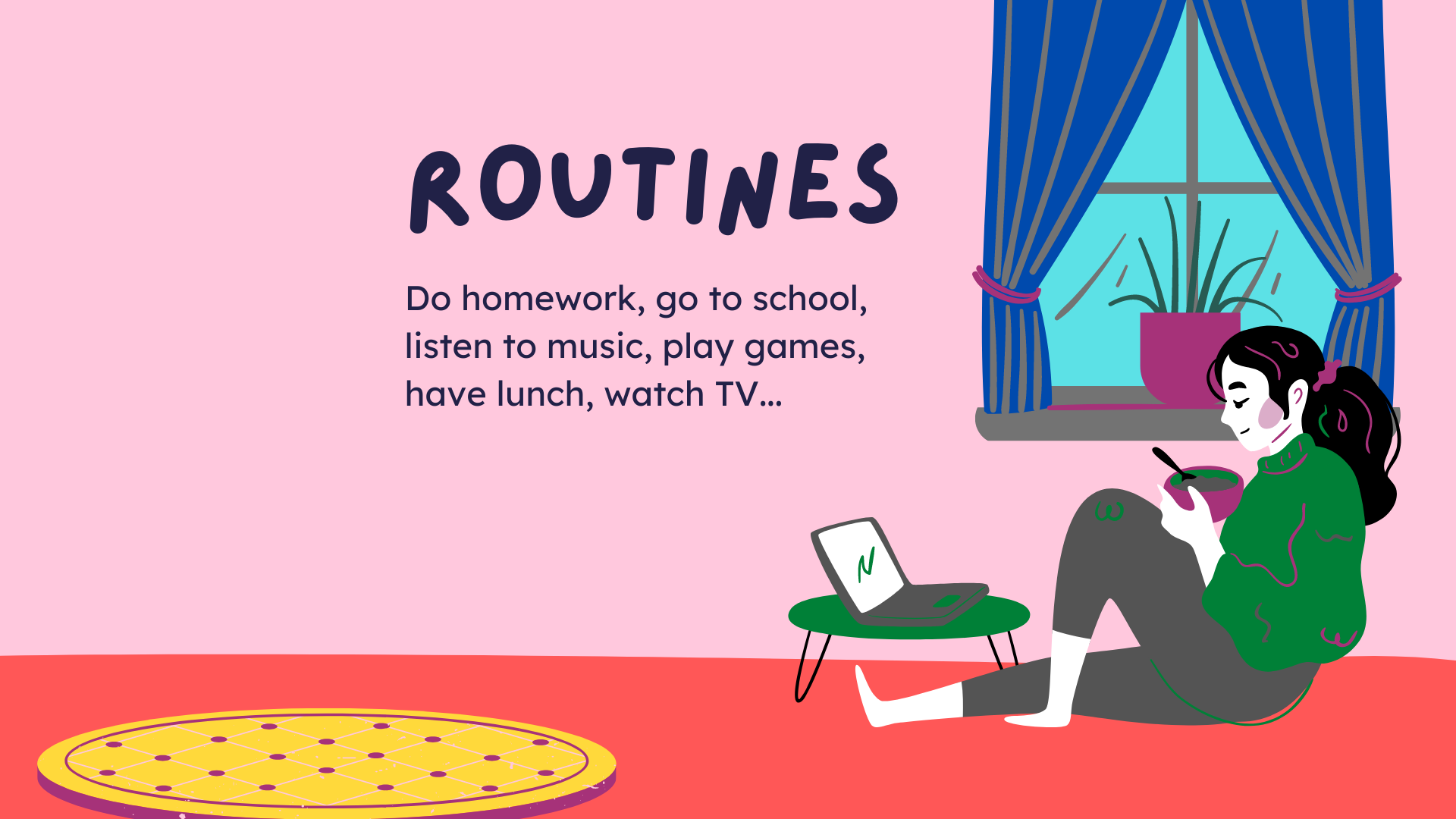 ROUTINES

Do homework, go to school, listen to music, play games, have lunch, watch TV...